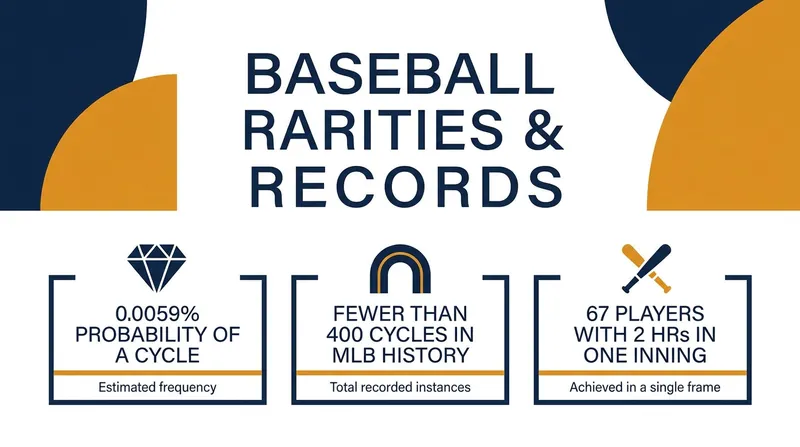 BASEBALL RARITIES & RECORDS

0.0059% PROBABILITY OF A CYCLE

Estimated frequency

FEWER THAN 400 CYCLES IN MLB HISTORY

Total recorded instances

67 PLAYERS WITH 2 HRs IN ONE INNING

Achieved in a single frame